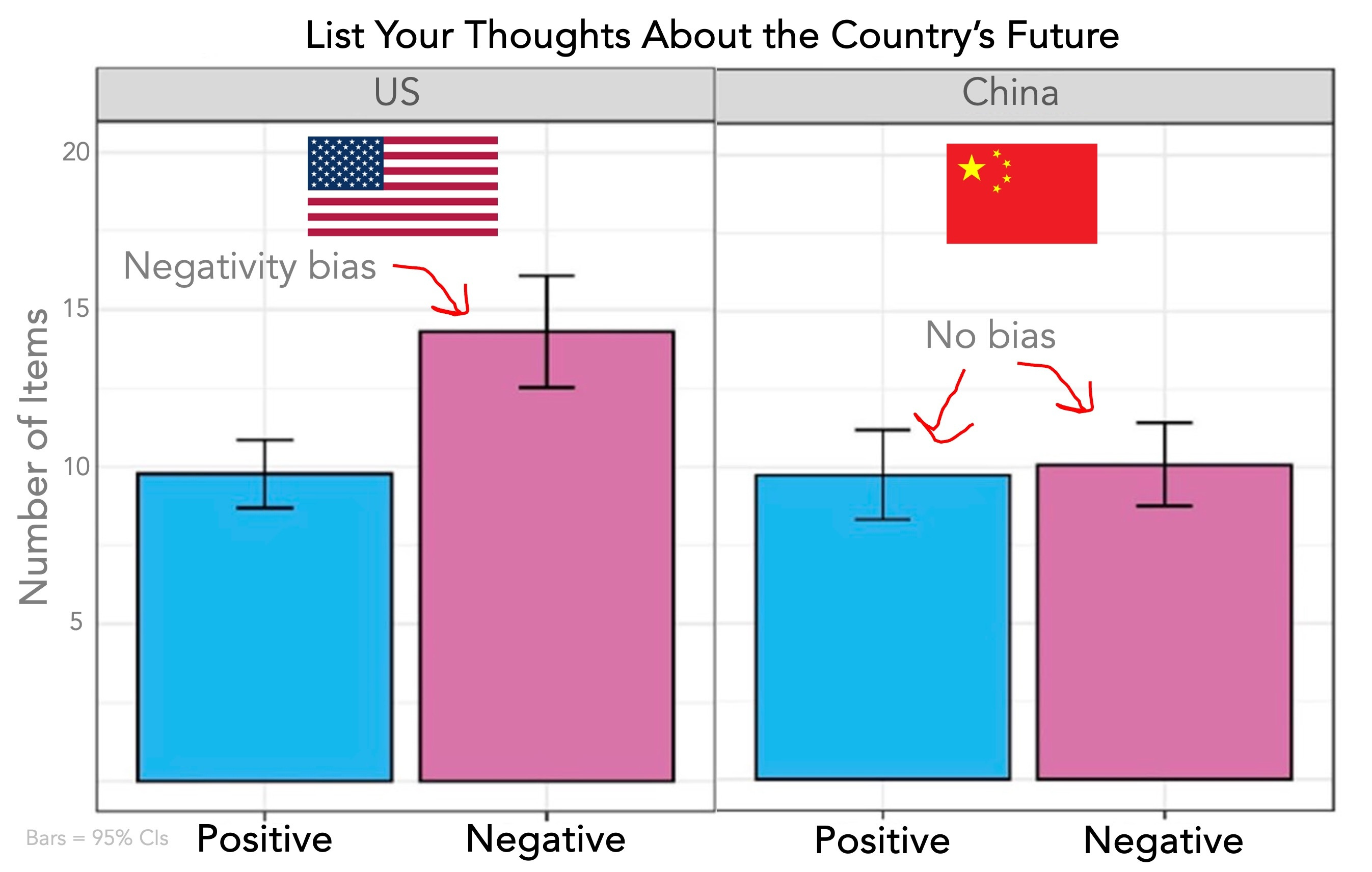 List Your Thoughts About the Country's Future

US

China

Number of Items

20

15

10

5

Negativity bias

No bias

Bars = 95% CIs

Positive

Negative

Positive

Negative